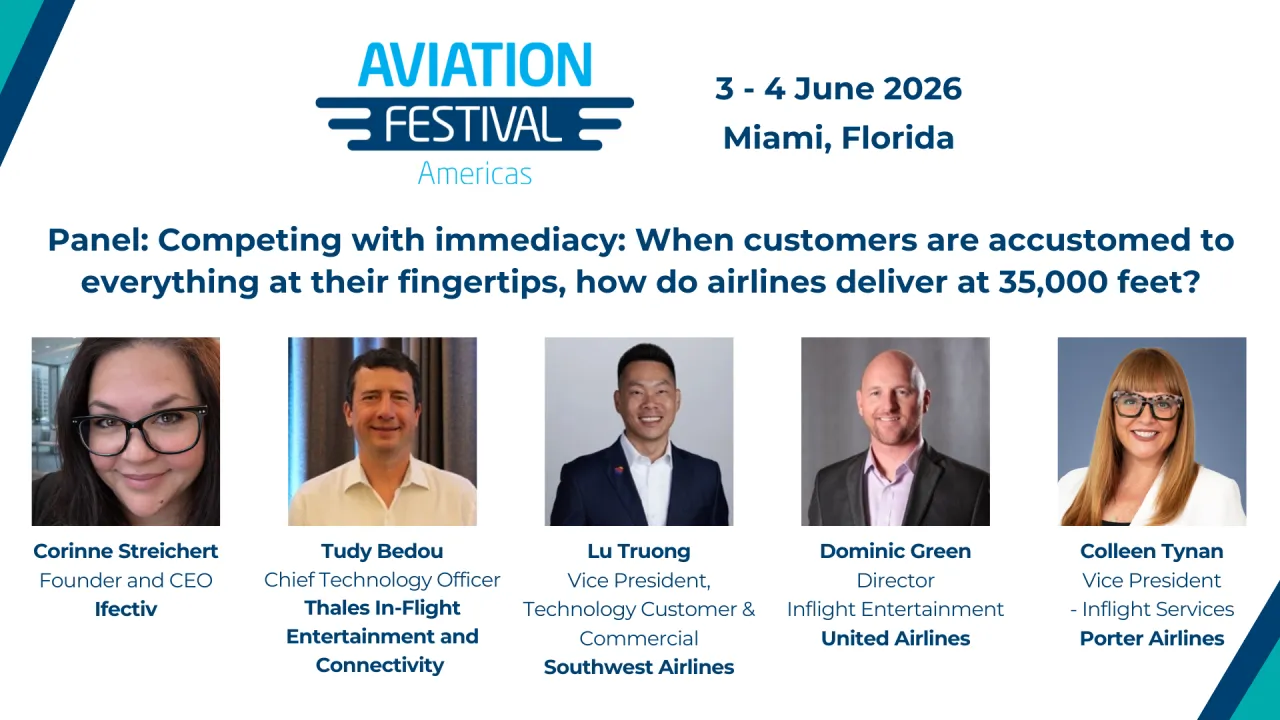 AVIATION FESTIVAL Americas

3 - 4 June 2026
Miami, Florida

Panel: Competing with immediacy: When customers are accustomed to everything at their fingertips, how do airlines deliver at 35,000 feet?

Corinne Streichert
Founder and CEO
Ifectiv

Tudy Bedou
Chief Technology Officer
Thales In-Flight Entertainment and Connectivity

Lu Truong
Vice President, Technology Customer & Commercial
Southwest Airlines

Dominic Green
Director
Inflight Entertainment
United Airlines

Colleen Tynan
Vice President
- Inflight Services
Porter Airlines